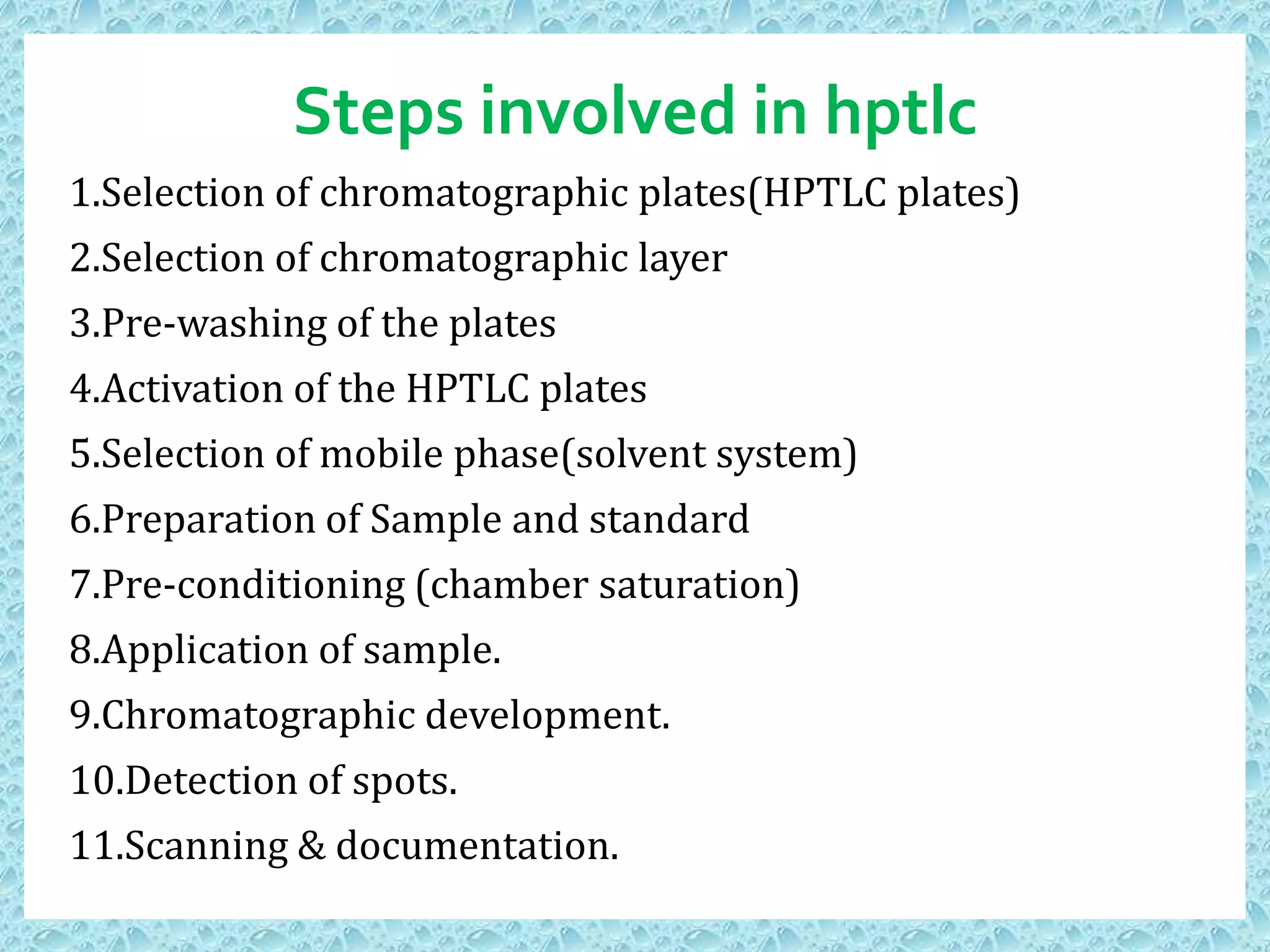 Steps involved in hptlc

1.Selection of chromatographic plates(HPTLC plates)

2.Selection of chromatographic layer

3.Pre-washing of the plates

4.Activation of the HPTLC plates

5.Selection of mobile phase(solvent system)

6.Preparation of Sample and standard

7.Pre-conditioning (chamber saturation)

8.Application of sample.

9.Chromatographic development.

10.Detection of spots.

11.Scanning & documentation.